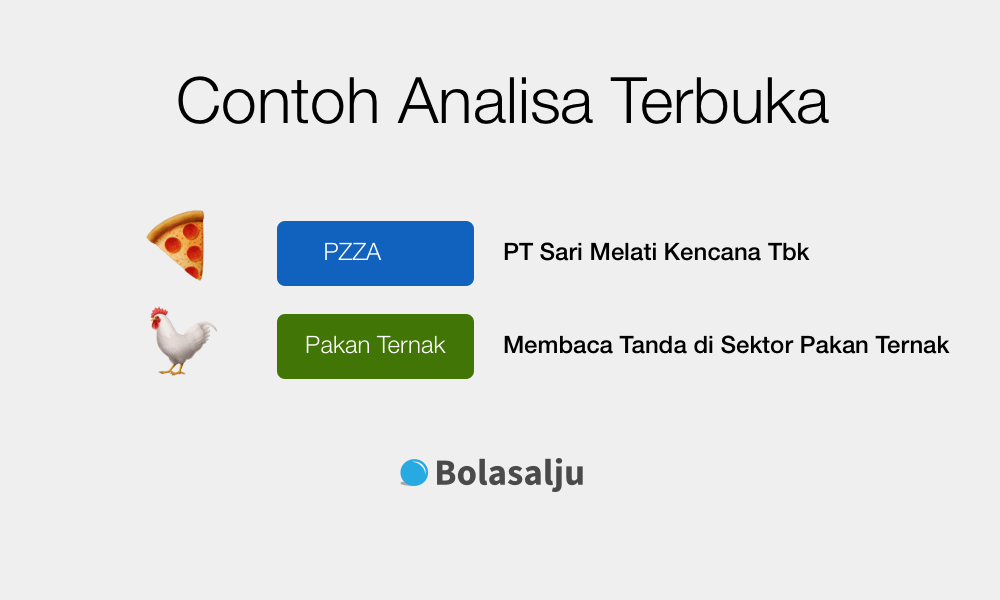 Contoh Analisa Terbuka

PZZA

PT Sari Melati Kencana Tbk

Pakan Ternak

Membaca Tanda di Sektor Pakan Ternak

Bolasalju